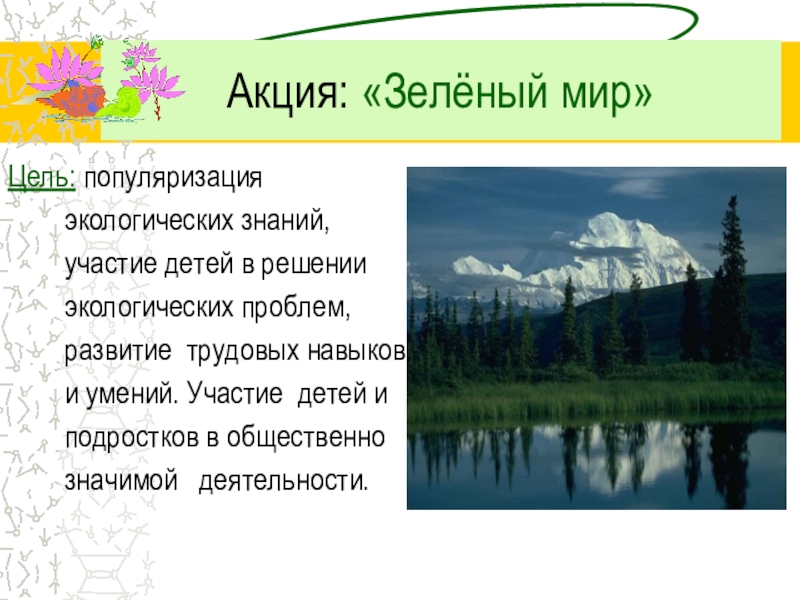 Акция: «Зелёный мир»

Цель: популяризация экологических знаний, участие детей в решении экологических проблем, развитие трудовых навыков и умений. Участие детей и подростков в общественно значимой деятельности.